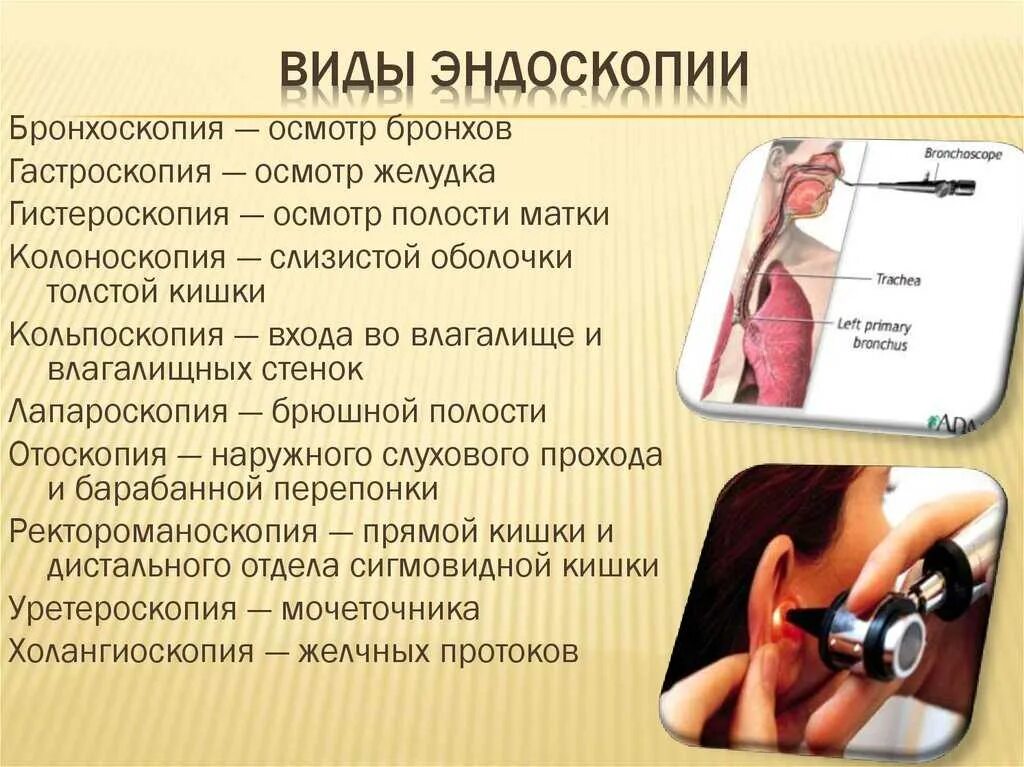 ВИДЫ ЭНДОСКОПИИ

Бронхоскопия — осмотр бронхов
Гастроскопия — осмотр желудка
Гистероскопия — осмотр полости матки
Колоноскопия — слизистой оболочки толстой кишки
Кольпоскопия — входа во влагалище и влагалищных стенок
Лапароскопия — брюшной полости
Отоскопия — наружного слухового прохода и барабанной перепонки
Ректороманоскопия — прямой кишки и дистального отдела сигмовидной кишки
Уретероскопия — мочеточника
Холангиоскопия — желчных протоков

Bronchoscope
Trachea
Left primary bronchus
ADA